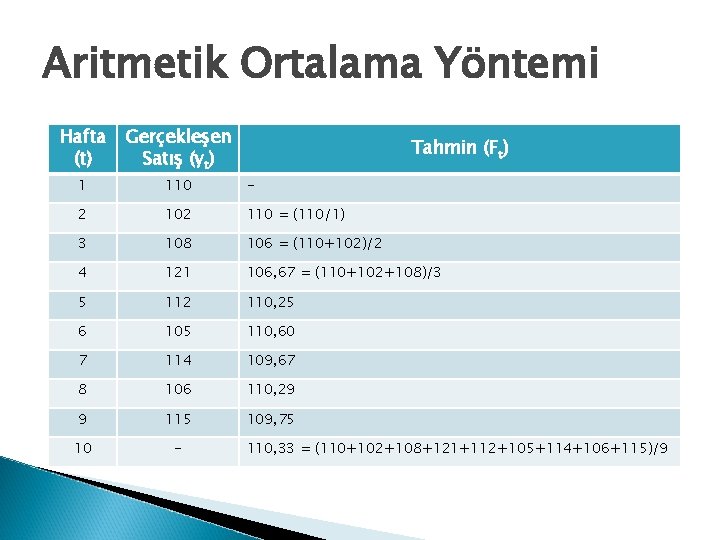 Aritmetik Ortalama Yöntemi

| Hafta (t) | Gerçekleşen Satış ($y_t$) | Tahmin ($F_t$) |
|---|---|---|
| 1 | 110 | - |
| 2 | 102 | 110 = (110/1) |
| 3 | 108 | 106 = (110+102)/2 |
| 4 | 121 | 106,67 = (110+102+108)/3 |
| 5 | 112 | 110,25 |
| 6 | 105 | 110,60 |
| 7 | 114 | 109,67 |
| 8 | 106 | 110,29 |
| 9 | 115 | 109,75 |
| 10 | - | 110,33 = (110+102+108+121+112+105+114+106+115)/9 |